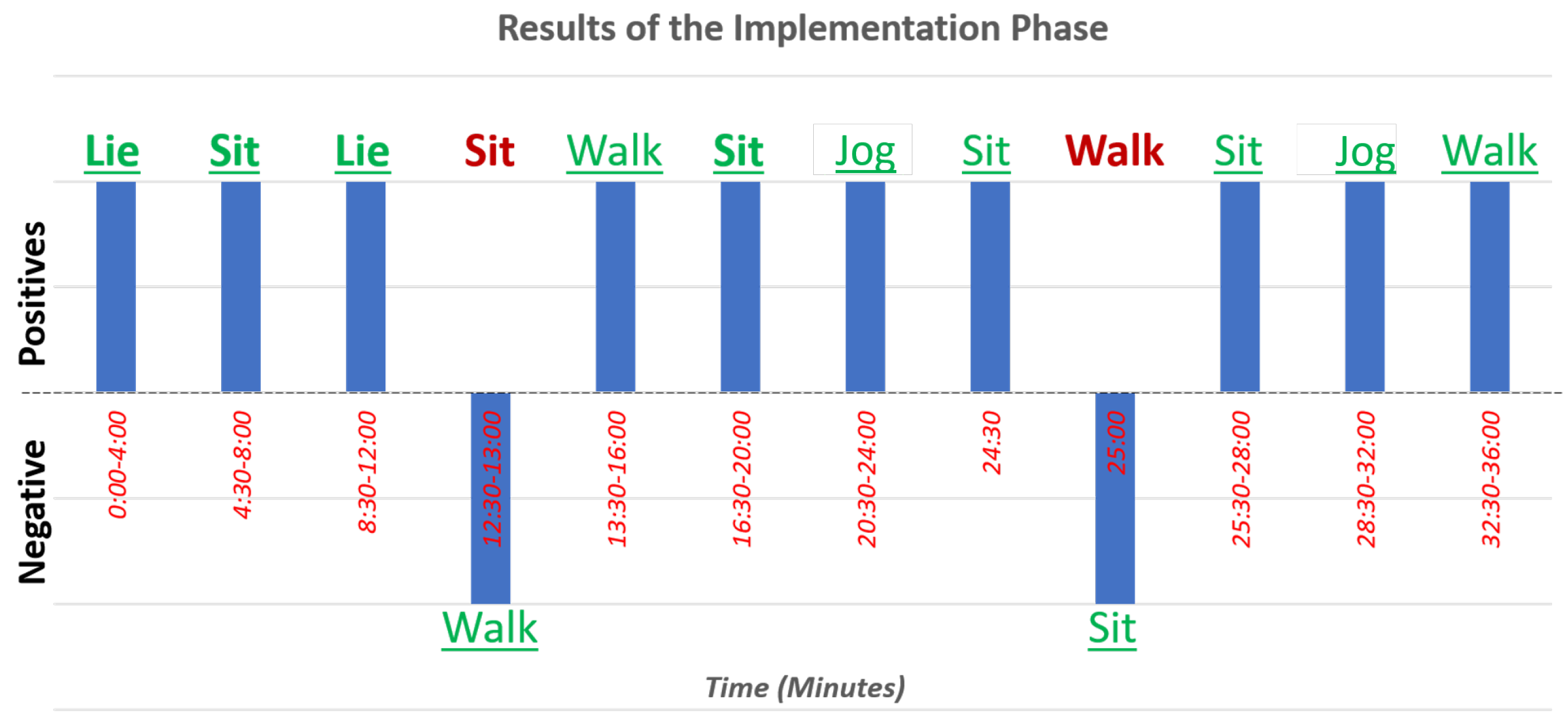 Results of the Implementation Phase

Lie Sit Lie Sit Walk Sit Jog Sit Walk Sit Jog Walk

Positives

Negative

0:00-4:00 4:30-8:00 8:30-12:00 12:30-13:00 13:30-16:00 16:30-20:00 20:30-24:00 24:30 25:00 25:30-28:00 28:30-32:00 32:30-36:00

Walk Sit

Time (Minutes)